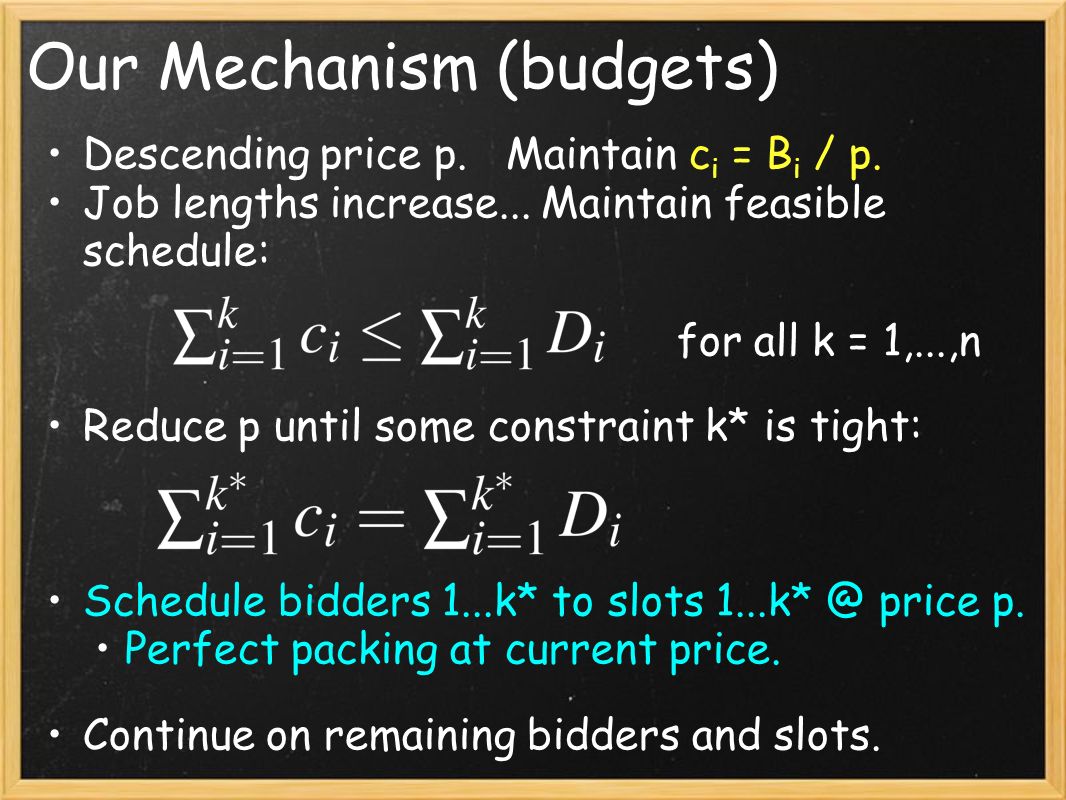 Our Mechanism (budgets)

• Descending price p. Maintain $c_i = B_i / p$.
• Job lengths increase... Maintain feasible schedule:

$\sum_{i=1}^{k} c_i \leq \sum_{i=1}^{k} D_i$ for all k = 1,...,n

• Reduce p until some constraint k* is tight:

$\sum_{i=1}^{k^*} c_i = \sum_{i=1}^{k^*} D_i$

• Schedule bidders 1...k* to slots 1...k* @ price p.
• Perfect packing at current price.

• Continue on remaining bidders and slots.